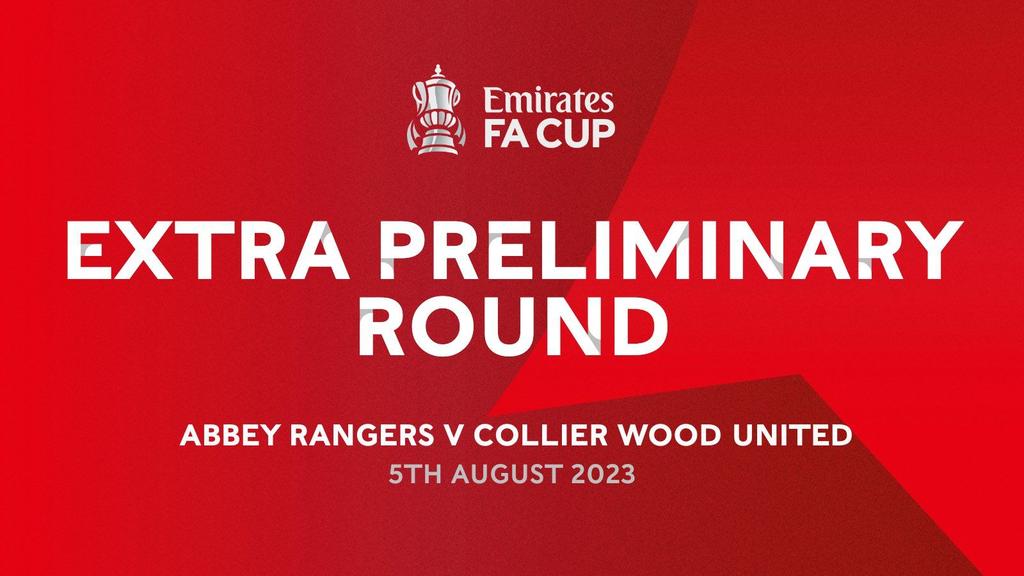 Emirates
FA CUP

EXTRA PRELIMINARY ROUND

ABBEY RANGERS V COLLIER WOOD UNITED
5TH AUGUST 2023